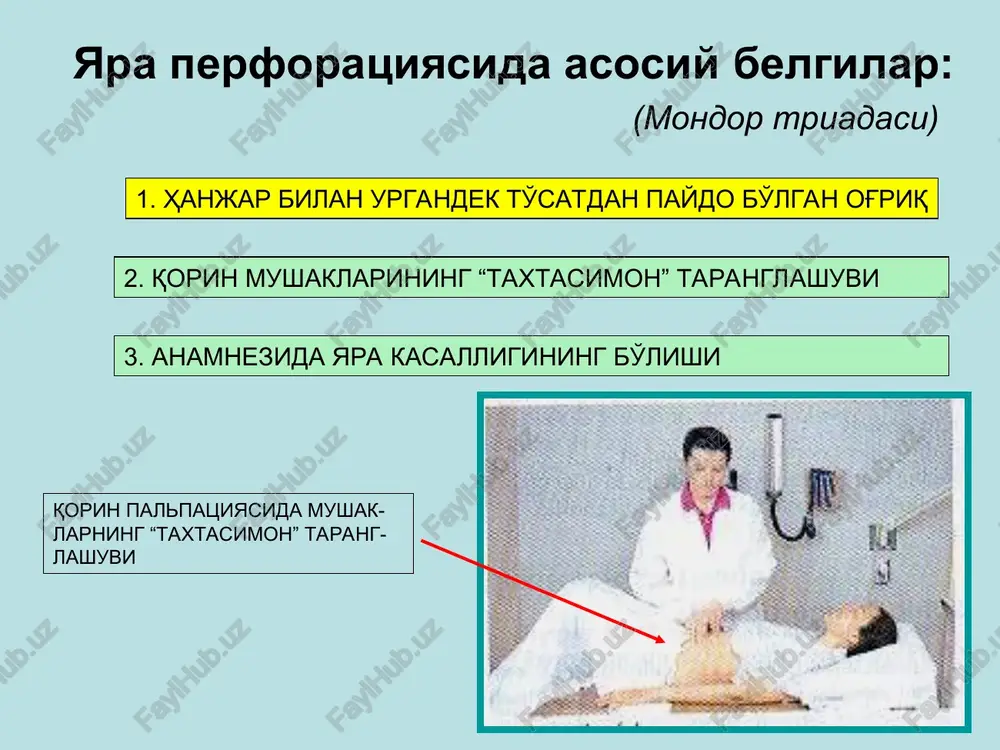 Яра перфорациясида асосий белгилар:
(Мондор триадаси)

1. ҲАНЖАР БИЛАН УРГАНДЕК ТЎСАТДАН ПАЙДО БЎЛГАН ОҒРИҚ

2. ҚОРИН МУШАКЛАРИНИНГ “ТАХТАСИМОН” ТАРАНГЛАШУВИ

3. АНАМНЕЗИДА ЯРА КАСАЛЛИГИНИНГ БЎЛИШИ

ҚОРИН ПАЛЬПАЦИЯСИДА МУШАКЛАРНИНГ “ТАХТАСИМОН” ТАРАНГЛАШУВИ

FaylHub.uz